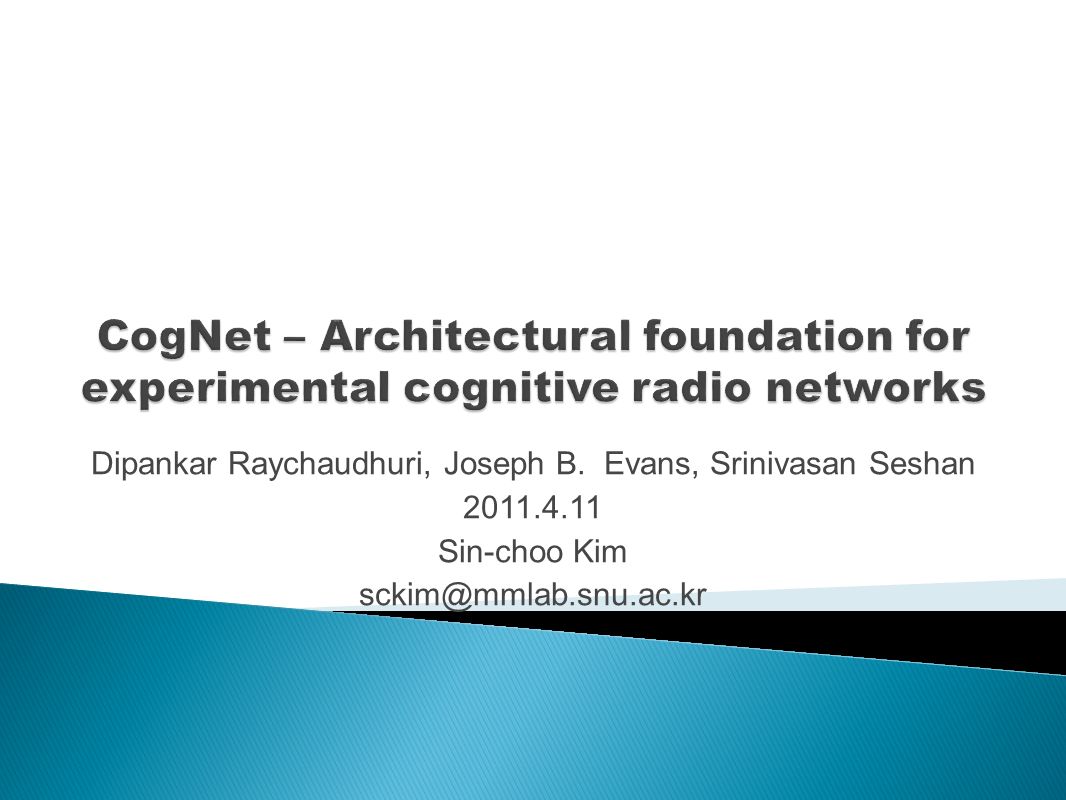 CogNet – Architectural foundation for experimental cognitive radio networks

Dipankar Raychaudhuri, Joseph B. Evans, Srinivasan Seshan
2011.4.11
Sin-choo Kim
sckim@mmlab.snu.ac.kr